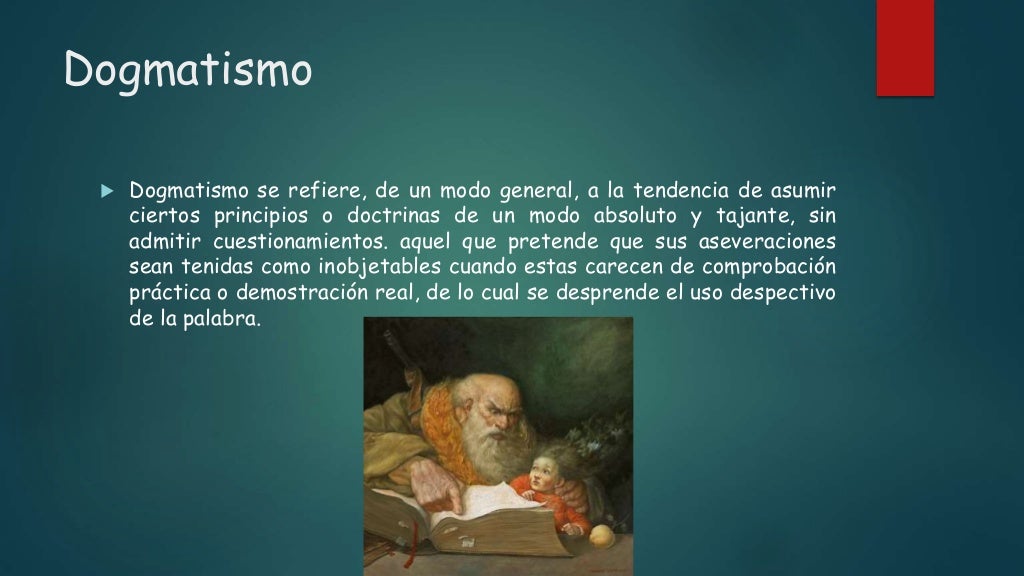 Dogmatismo

Dogmatismo se refiere, de un modo general, a la tendencia de asumir ciertos principios o doctrinas de un modo absoluto y tajante, sin admitir cuestionamientos. aquel que pretende que sus aseveraciones sean tenidas como inobjetables cuando estas carecen de comprobación práctica o demostración real, de lo cual se desprende el uso despectivo de la palabra.